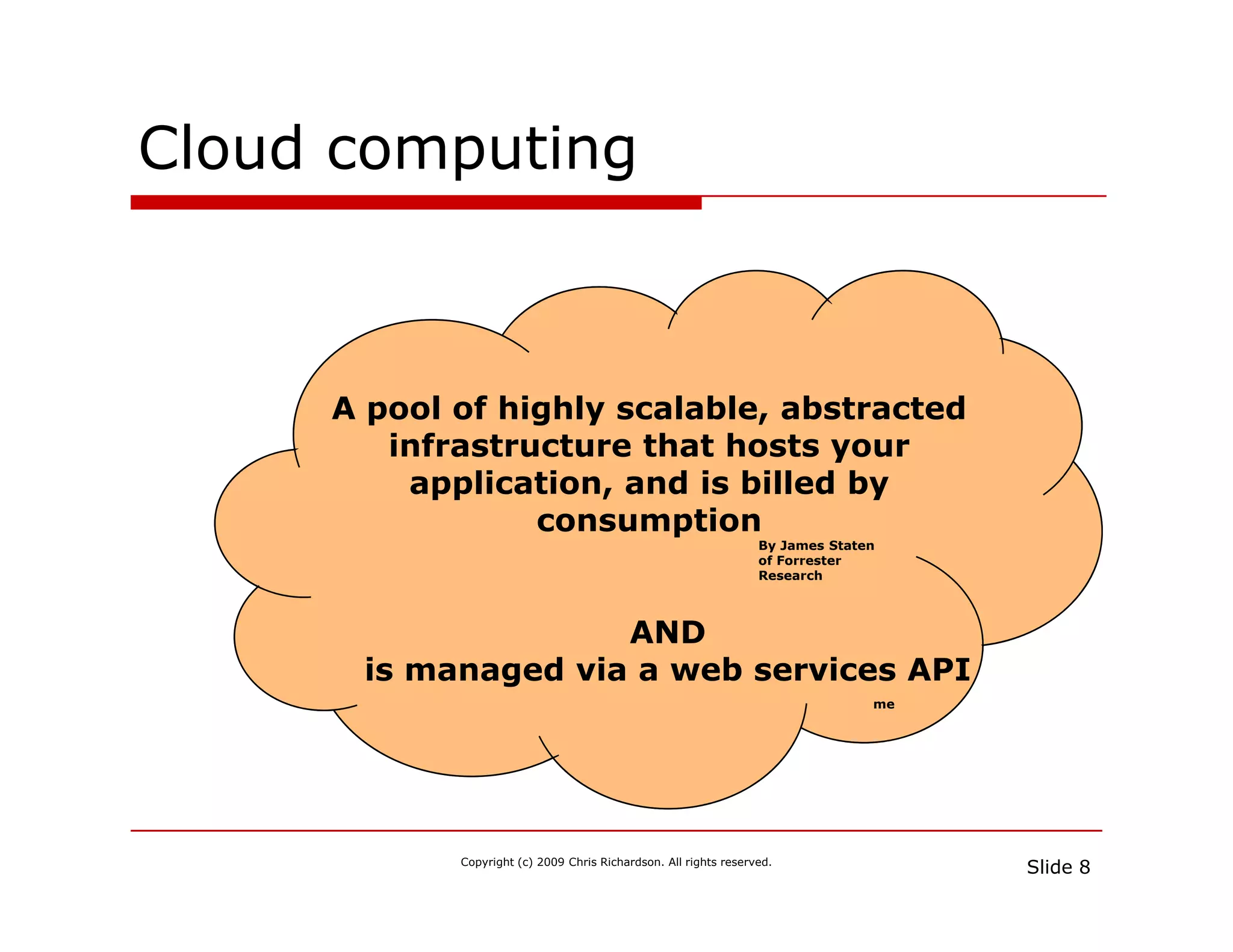 Cloud computing

A pool of highly scalable, abstracted infrastructure that hosts your application, and is billed by consumption

By James Staten of Forrester Research

AND
is managed via a web services API

me

Copyright (c) 2009 Chris Richardson. All rights reserved.

Slide 8